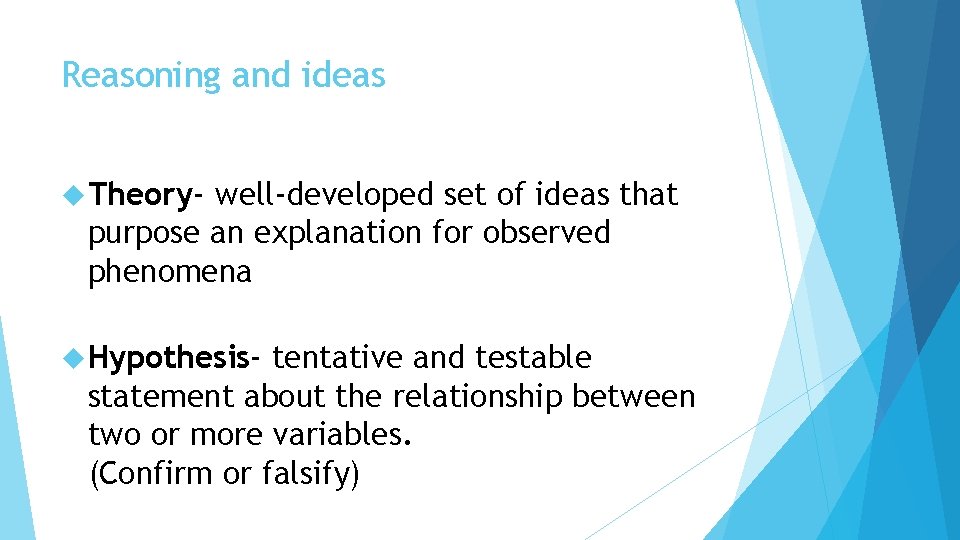 Reasoning and ideas

Theory- well-developed set of ideas that purpose an explanation for observed phenomena

Hypothesis- tentative and testable statement about the relationship between two or more variables.
(Confirm or falsify)